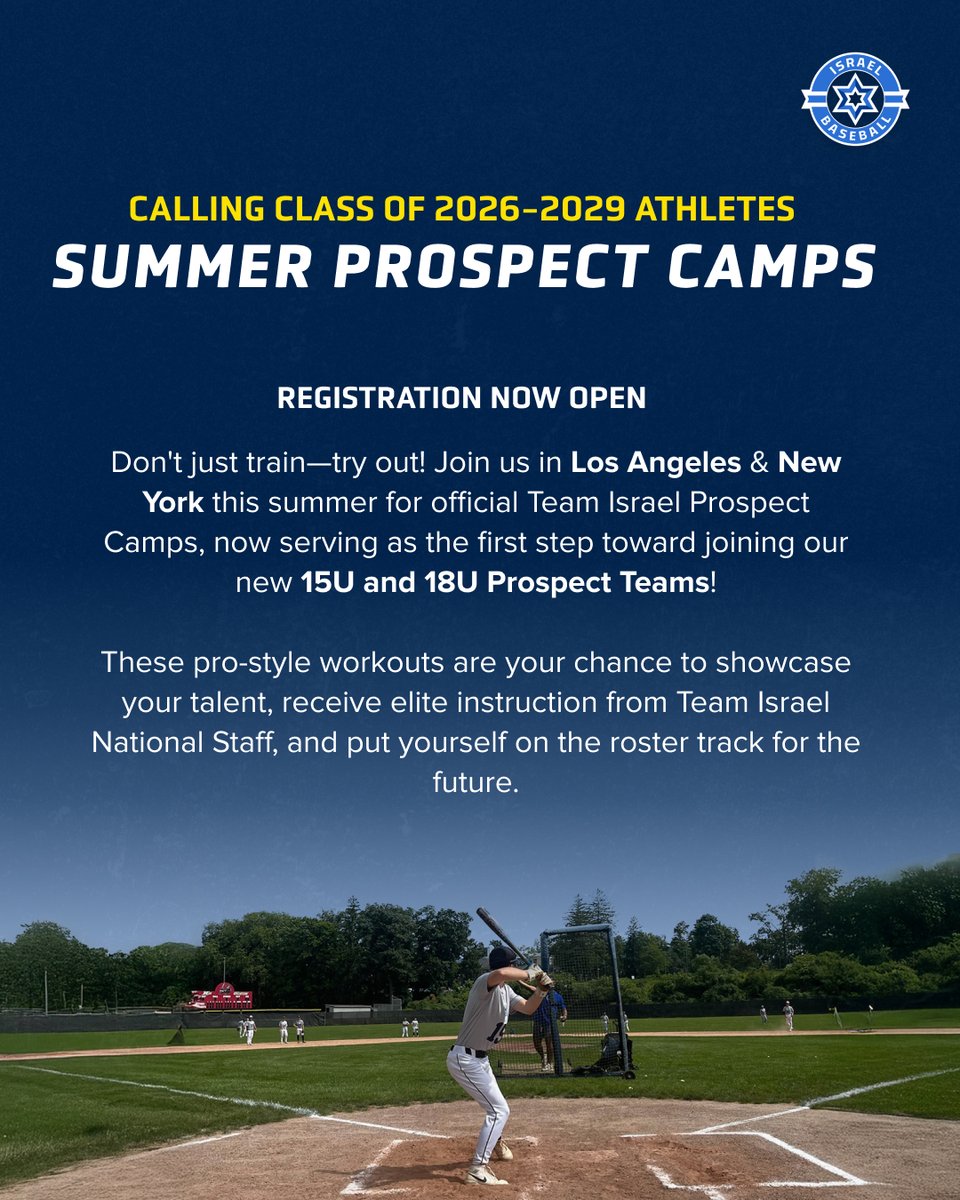 ISRAEL BASEBALL

CALLING CLASS OF 2026-2029 ATHLETES
SUMMER PROSPECT CAMPS

REGISTRATION NOW OPEN

Don't just train—try out! Join us in Los Angeles & New York this summer for official Team Israel Prospect Camps, now serving as the first step toward joining our new 15U and 18U Prospect Teams!

These pro-style workouts are your chance to showcase your talent, receive elite instruction from Team Israel National Staff, and put yourself on the roster track for the future.